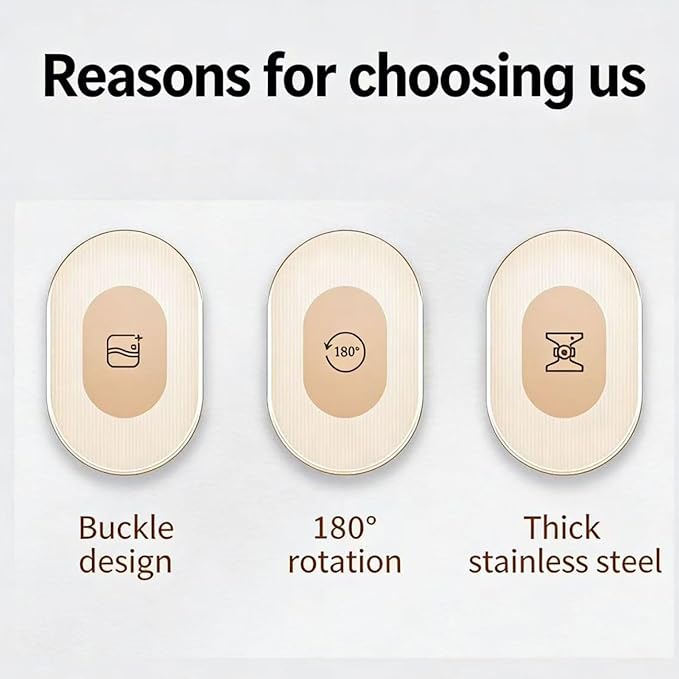 Reasons for choosing us

180°

Buckle design

180° rotation

Thick stainless steel